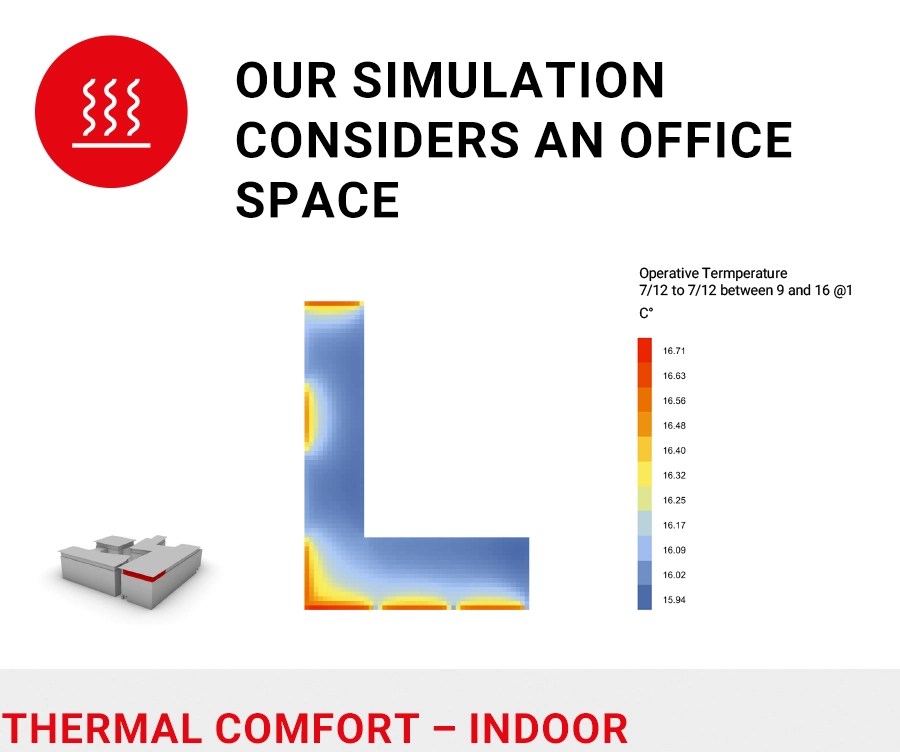 OUR SIMULATION CONSIDERS AN OFFICE SPACE

Operative Termperature
7/12 to 7/12 between 9 and 16 @1
C°

16.71
16.63
16.56
16.48
16.40
16.32
16.25
16.17
16.09
16.02
15.94

THERMAL COMFORT – INDOOR